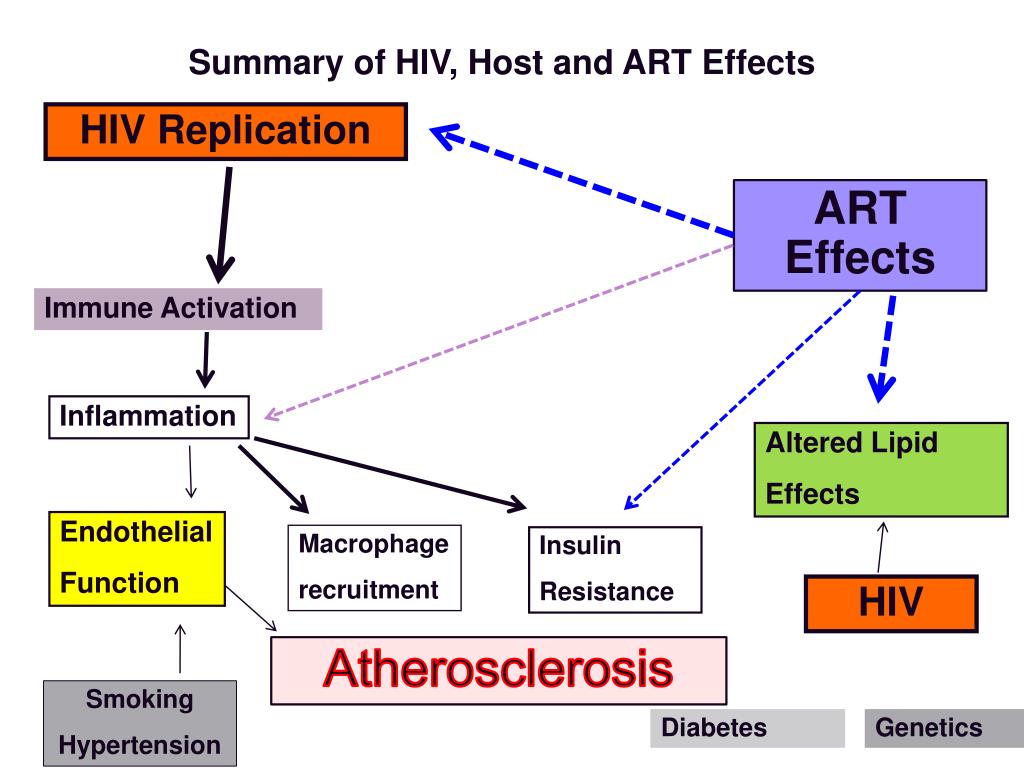 Summary of HIV, Host and ART Effects

HIV Replication

ART Effects

Immune Activation

Inflammation

Altered Lipid Effects

Endothelial Function

Macrophage recruitment

Insulin Resistance

HIV

Atherosclerosis

Smoking Hypertension

Diabetes

Genetics